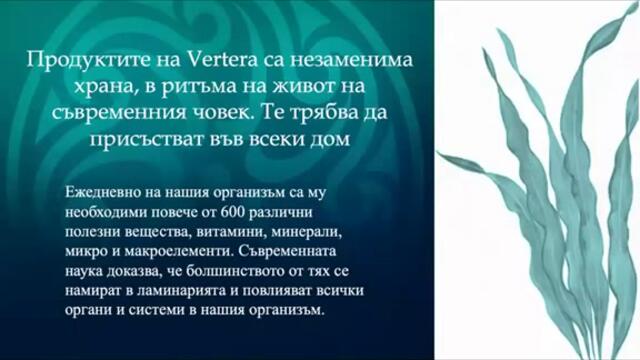 Продуктите на Vertera са незаменима храна, в ритъма на живот на съвременния човек. Те трябва да присъстват във всеки дом

Ежедневно на нашия организъм са му необходими повече от 600 различни полезни вещества, витамини, минерали, микро и макроелементи. Съвременната наука доказва, че болшинството от тях се намират в ламинарията и повлияват всички органи и системи в нашия организъм.